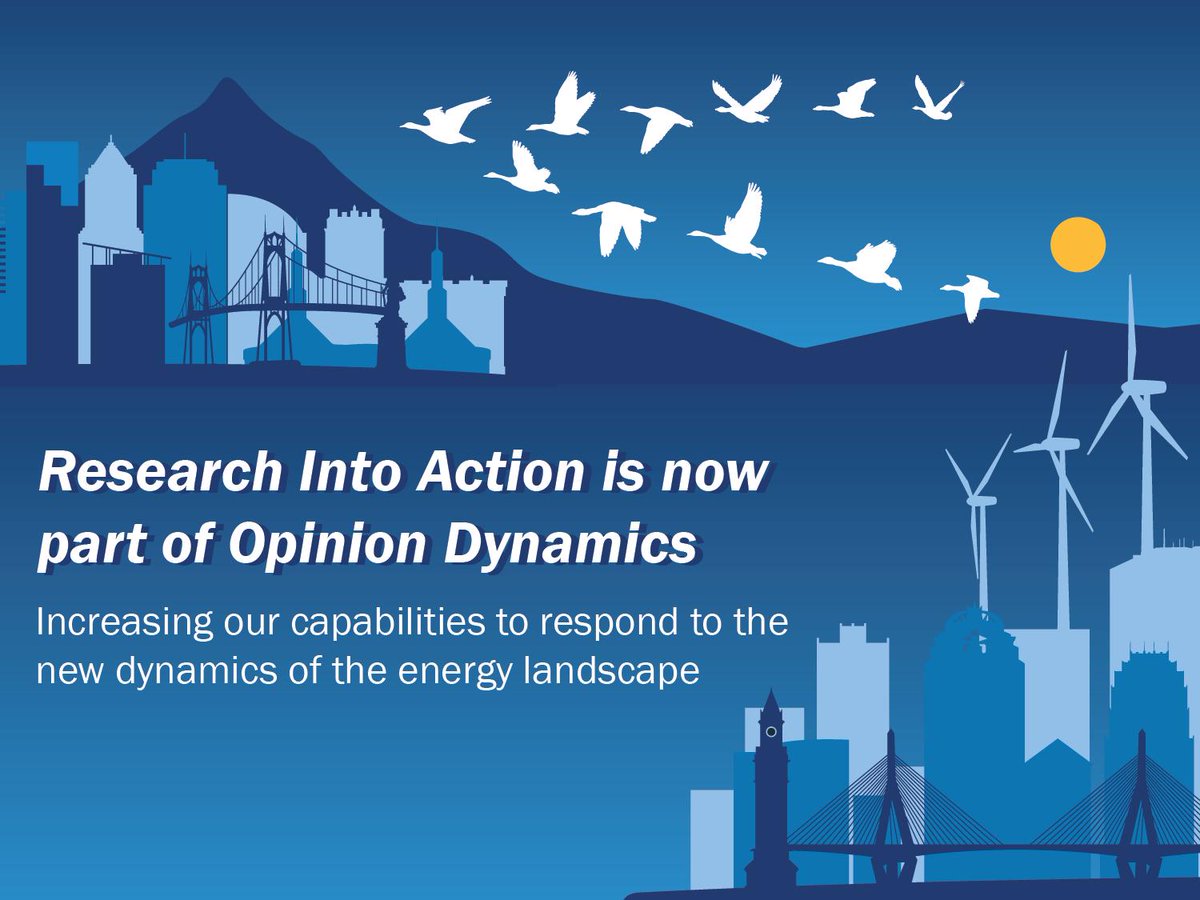 Research Into Action is now part of Opinion Dynamics

Increasing our capabilities to respond to the new dynamics of the energy landscape